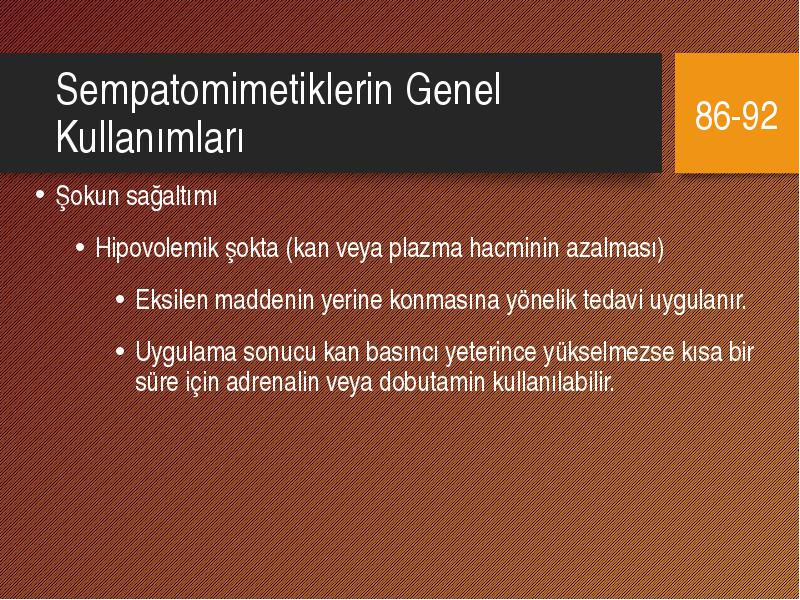 Sempatomimetiklerin Genel Kullanımları

86-92

• Şokun sağaltımı
  • Hipovolemik şokta (kan veya plazma hacminin azalması)
    • Eksilen maddenin yerine konmasına yönelik tedavi uygulanır.
    • Uygulama sonucu kan basıncı yeterince yükselmezse kısa bir süre için adrenalin veya dobutamin kullanılabilir.